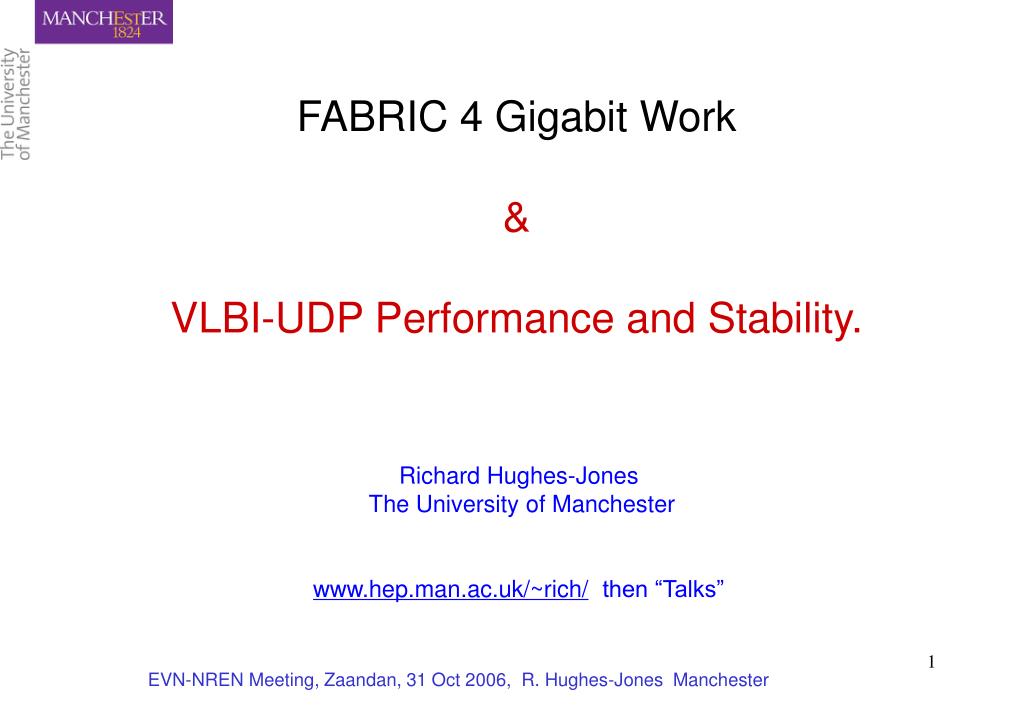 MANCHESTER
1824

The University
of Manchester

FABRIC 4 Gigabit Work

&

VLBI-UDP Performance and Stability.

Richard Hughes-Jones
The University of Manchester

www.hep.man.ac.uk/~rich/ then “Talks”

1

EVN-NREN Meeting, Zaandan, 31 Oct 2006, R. Hughes-Jones Manchester